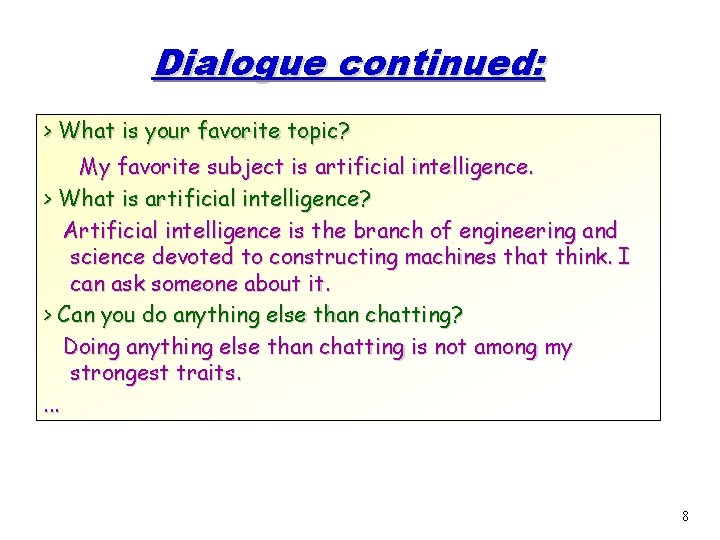 Dialogue continued:

> What is your favorite topic?

My favorite subject is artificial intelligence.

> What is artificial intelligence?

Artificial intelligence is the branch of engineering and science devoted to constructing machines that think. I can ask someone about it.

> Can you do anything else than chatting?

Doing anything else than chatting is not among my strongest traits.

...

8